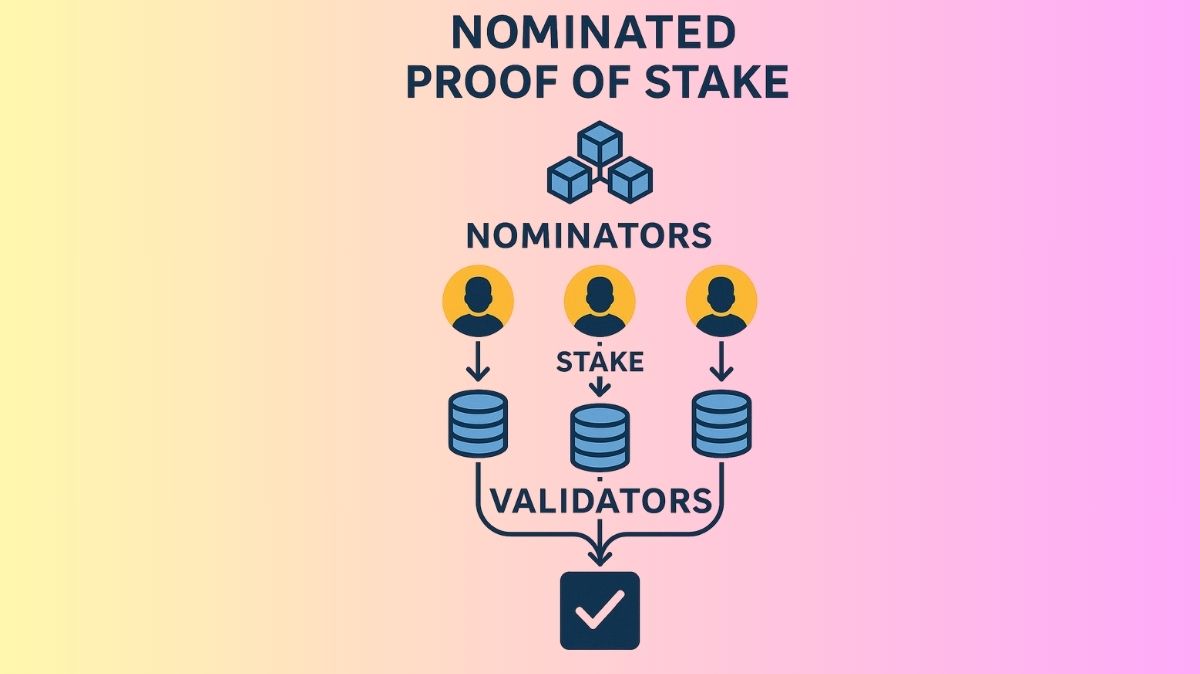 NOMINATED PROOF OF STAKE

NOMINATORS

STAKE

VALIDATORS